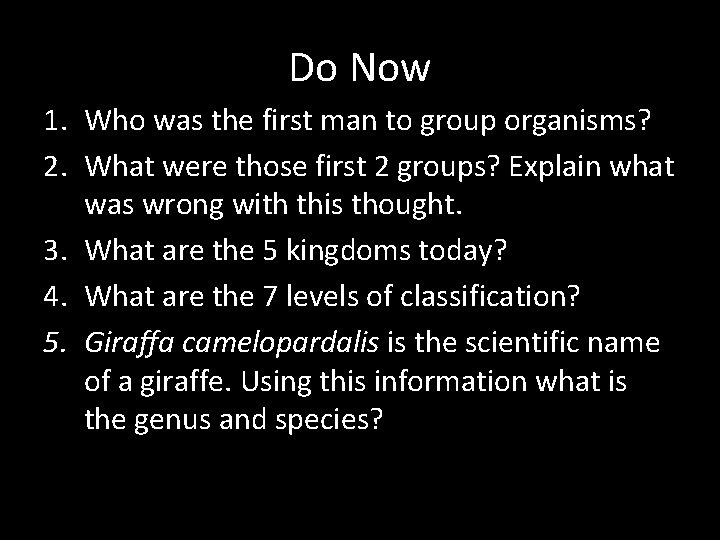 Do Now

1. Who was the first man to group organisms?
2. What were those first 2 groups? Explain what was wrong with this thought.
3. What are the 5 kingdoms today?
4. What are the 7 levels of classification?
5. Giraffa camelopardalis is the scientific name of a giraffe. Using this information what is the genus and species?